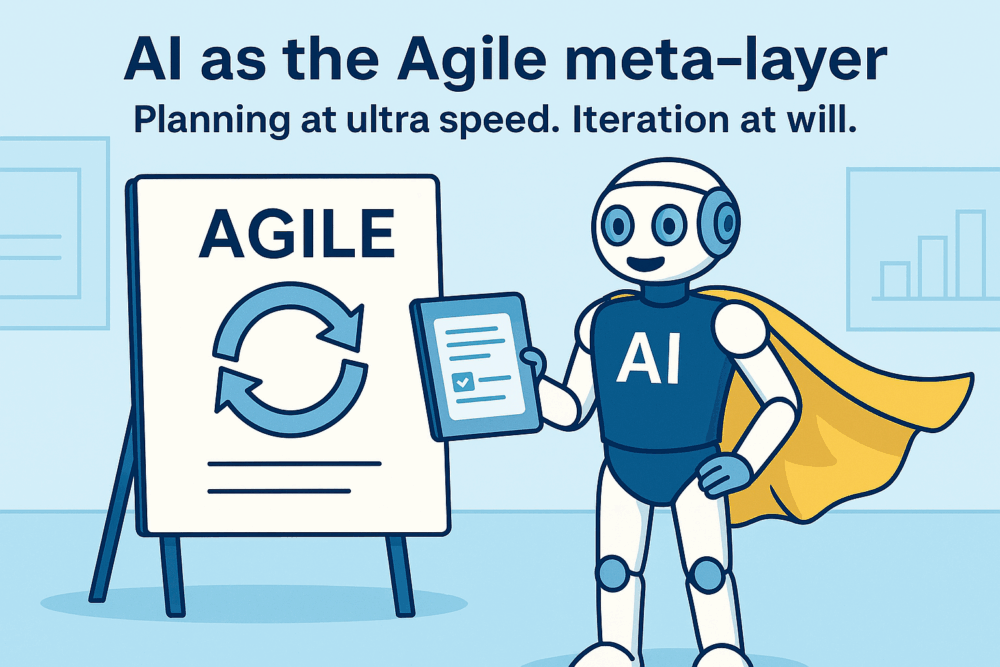 AI as the Agile meta-layer

Planning at ultra speed. Iteration at will.

AGILE

AI